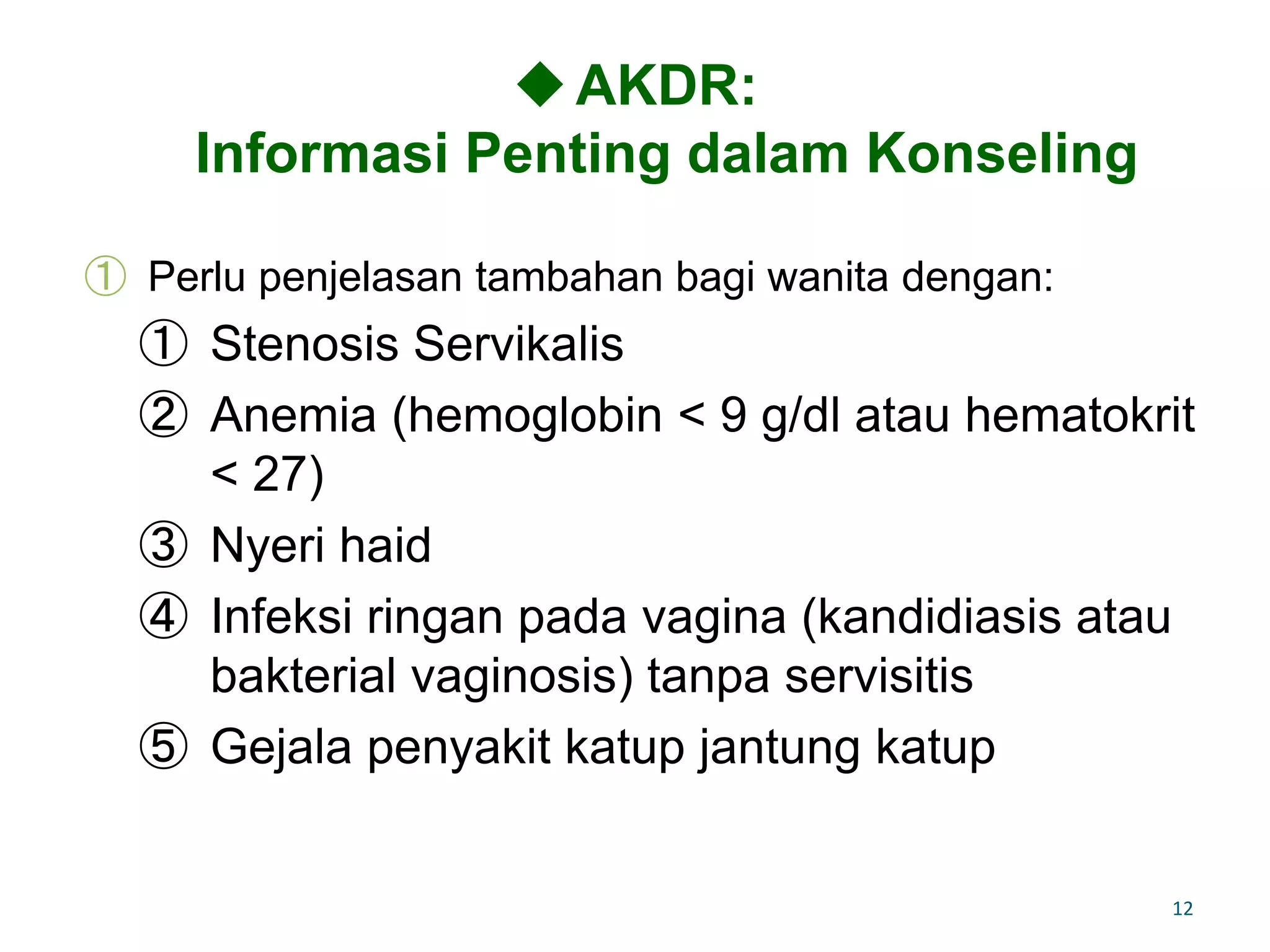 ◆ AKDR:
Informasi Penting dalam Konseling

① Perlu penjelasan tambahan bagi wanita dengan:

① Stenosis Servikalis

② Anemia (hemoglobin < 9 g/dl atau hematokrit < 27)

③ Nyeri haid

④ Infeksi ringan pada vagina (kandidiasis atau bakterial vaginosis) tanpa servisitis

⑤ Gejala penyakit katup jantung katup

12